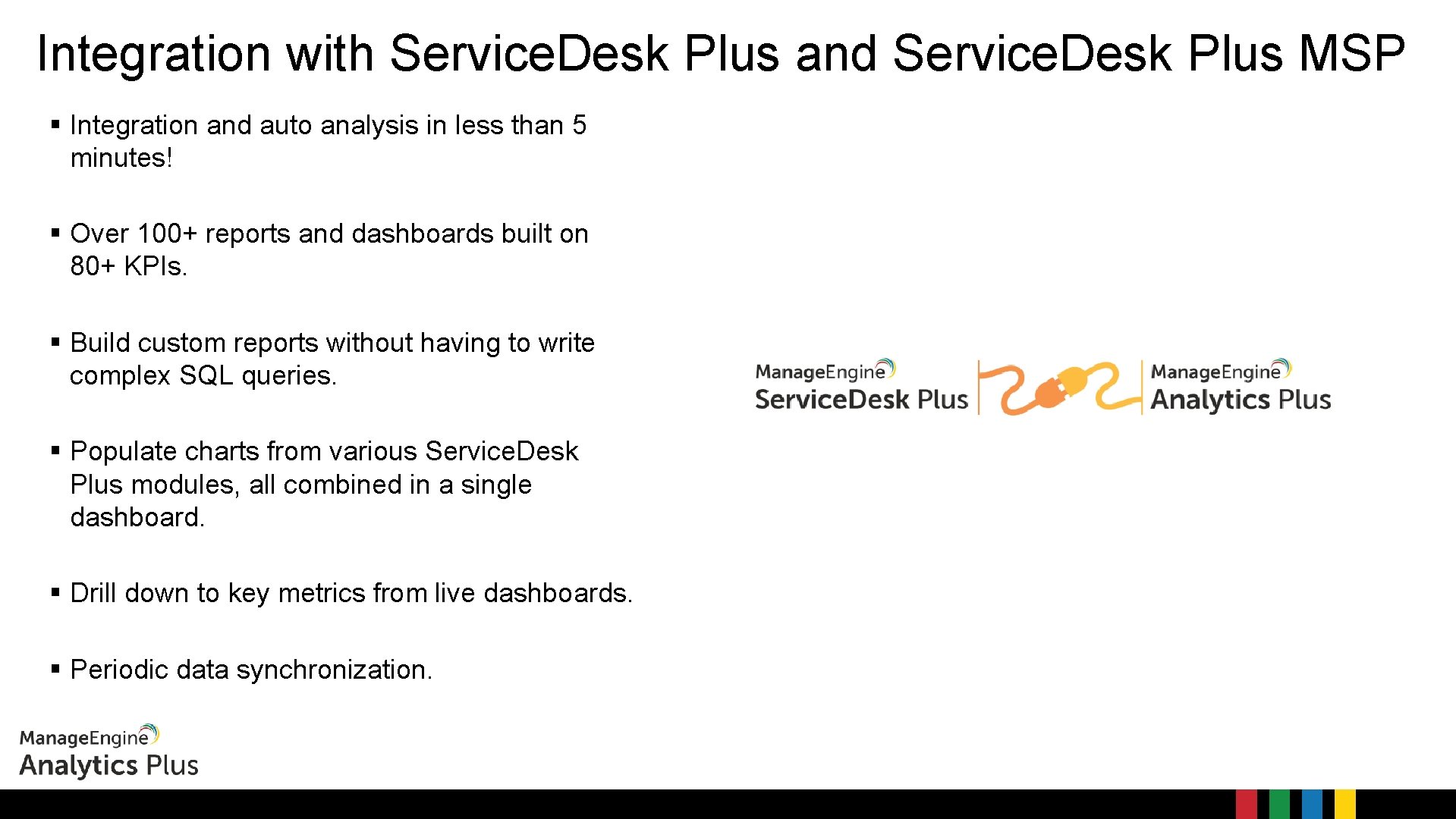 Integration with ServiceDesk Plus and ServiceDesk Plus MSP

▪ Integration and auto analysis in less than 5 minutes!

▪ Over 100+ reports and dashboards built on 80+ KPIs.

▪ Build custom reports without having to write complex SQL queries.

▪ Populate charts from various ServiceDesk Plus modules, all combined in a single dashboard.

▪ Drill down to key metrics from live dashboards.

▪ Periodic data synchronization.

ManageEngine
ServiceDesk Plus

ManageEngine
Analytics Plus

ManageEngine
Analytics Plus